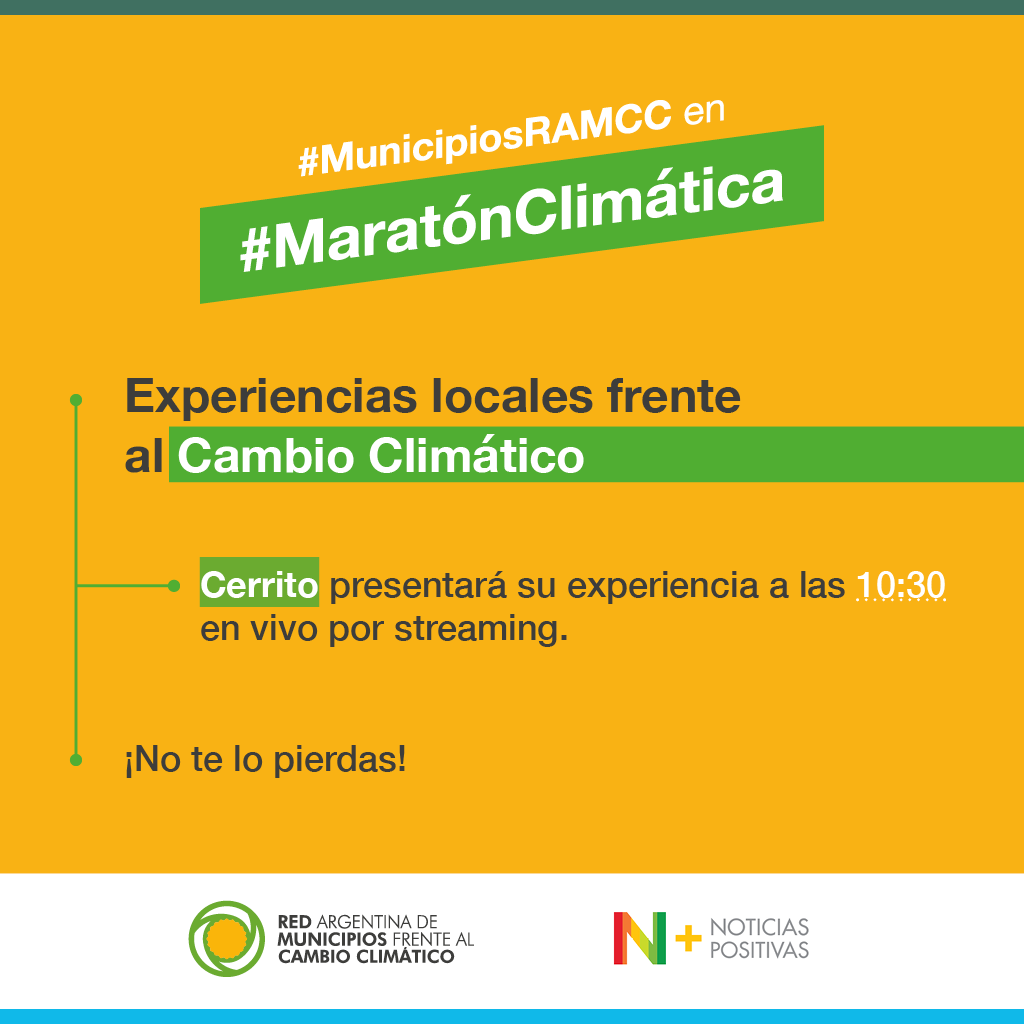 #MunicipiosRAMCC en
#MaratónClimática

Experiencias locales frente al Cambio Climático

Cerrito presentará su experiencia a las 10:30 en vivo por streaming.

¡No te lo pierdas!

RED ARGENTINA DE MUNICIPIOS FRENTE AL CAMBIO CLIMÁTICO

N + NOTICIAS POSITIVAS